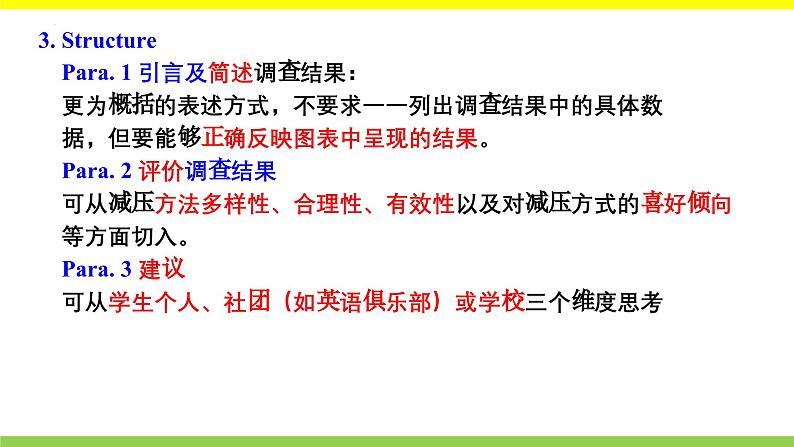 3. Structure

Para. 1 引言及简述调查结果：

更为概括的表述方式，不要求一一列出调查结果中的具体数据，但要能够正确反映图表中呈现的结果。

Para. 2 评价调查结果

可从减压方法多样性、合理性、有效性以及对减压方式的喜好倾向等方面切入。

Para. 3 建议

可从学生个人、社团（如英语俱乐部）或学校三个维度思考